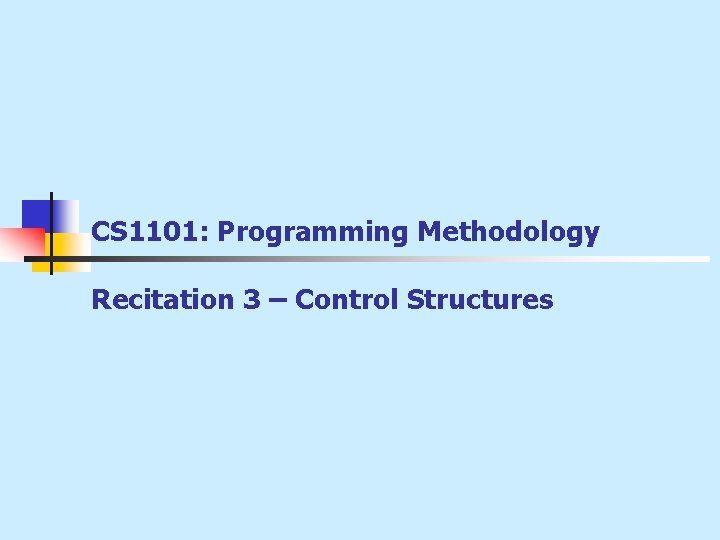 CS1101: Programming Methodology

Recitation 3 – Control Structures